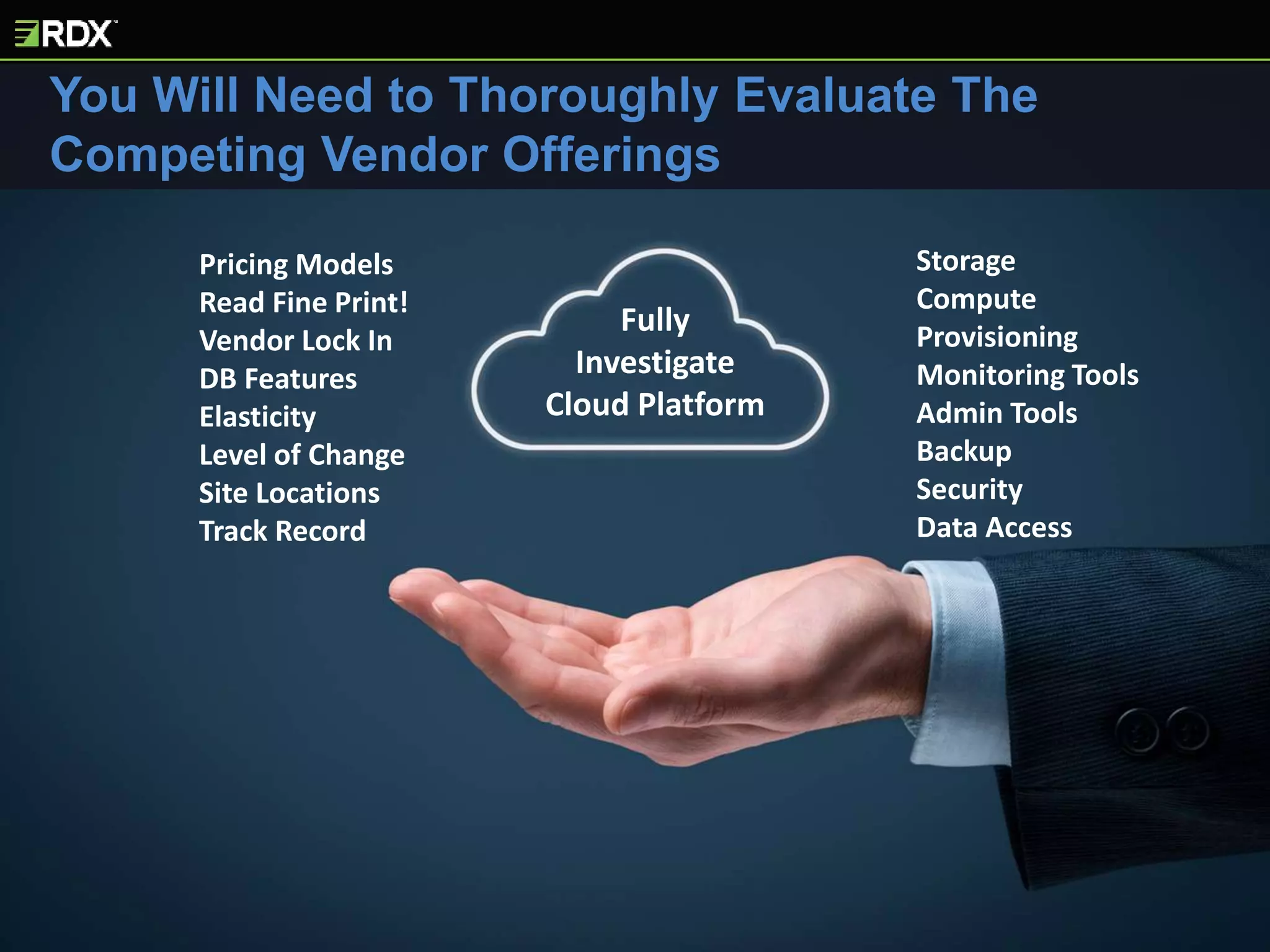 RDX

You Will Need to Thoroughly Evaluate The Competing Vendor Offerings

Pricing Models
Read Fine Print!
Vendor Lock In
DB Features
Elasticity
Level of Change
Site Locations
Track Record

Fully Investigate Cloud Platform

Storage
Compute
Provisioning
Monitoring Tools
Admin Tools
Backup
Security
Data Access